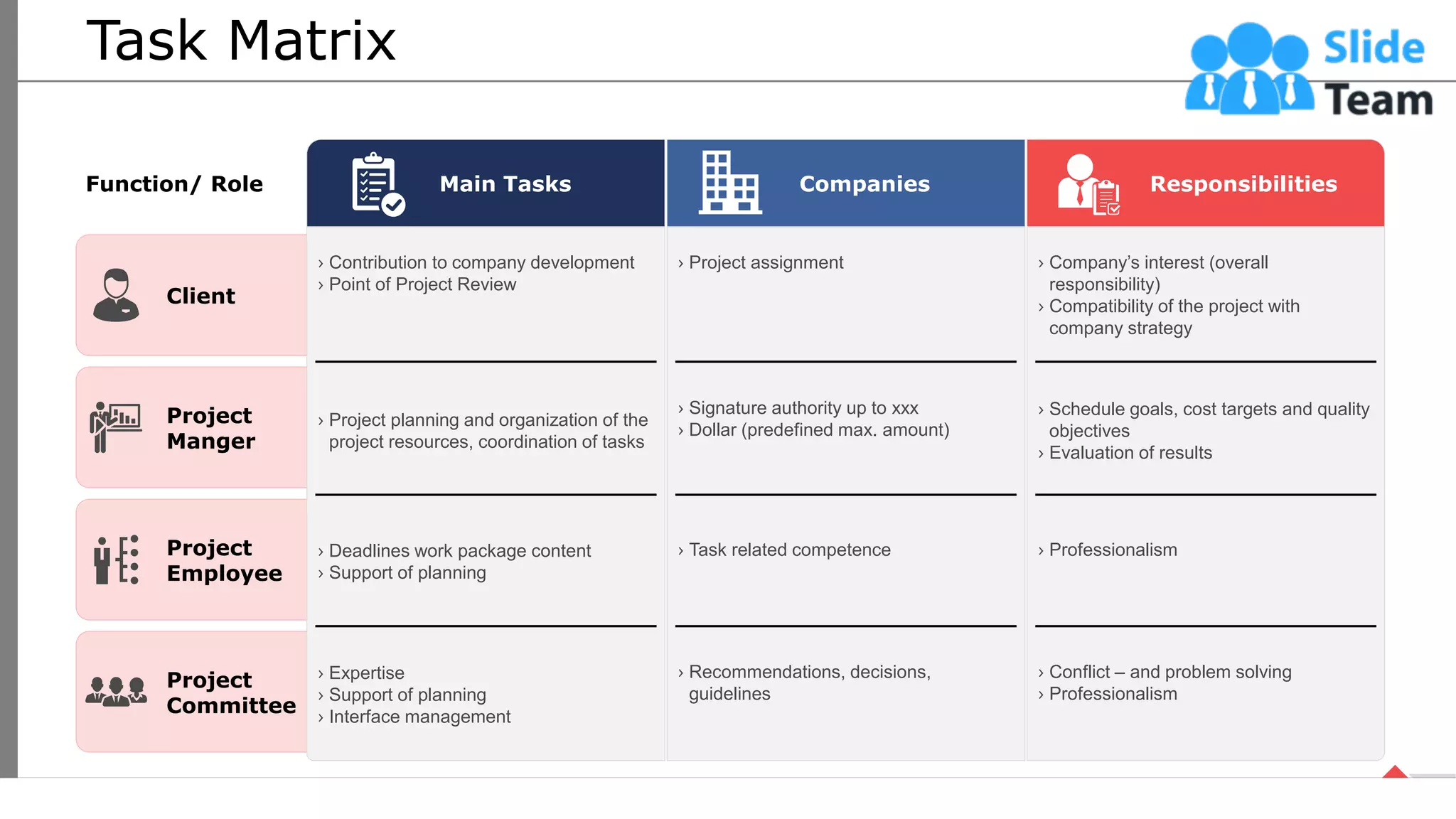 Task Matrix

Slide Team

| Function/ Role | Main Tasks | Companies | Responsibilities |
|---|---|---|---|
| Client | › Contribution to company development › Point of Project Review | › Project assignment | › Company's interest (overall responsibility) › Compatibility of the project with company strategy |
| Project Manger | › Project planning and organization of the project resources, coordination of tasks | › Signature authority up to xxx › Dollar (predefined max. amount) | › Schedule goals, cost targets and quality objectives › Evaluation of results |
| Project Employee | › Deadlines work package content › Support of planning | › Task related competence | › Professionalism |
| Project Committee | › Expertise › Support of planning › Interface management | › Recommendations, decisions, guidelines | › Conflict – and problem solving › Professionalism |